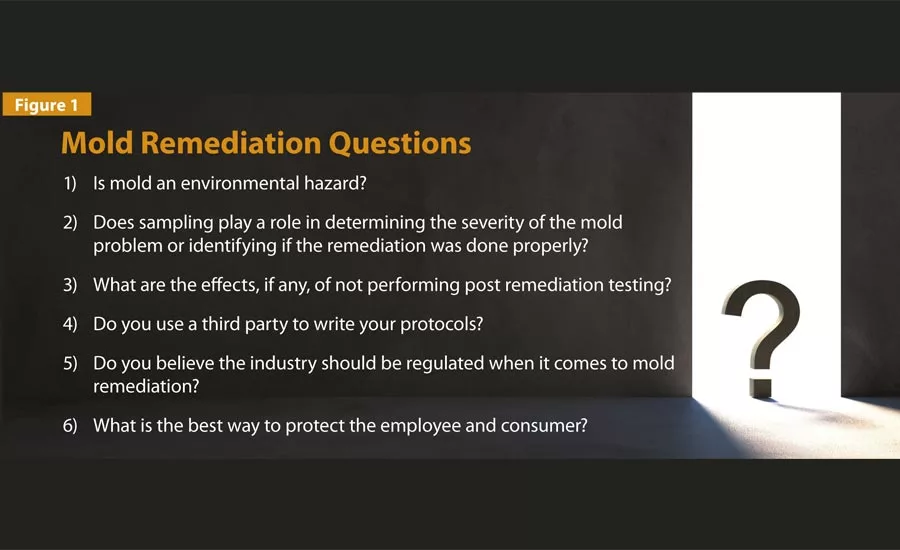 Figure 1

Mold Remediation Questions

1) Is mold an environmental hazard?

2) Does sampling play a role in determining the severity of the mold problem or identifying if the remediation was done properly?

3) What are the effects, if any, of not performing post remediation testing?

4) Do you use a third party to write your protocols?

5) Do you believe the industry should be regulated when it comes to mold remediation?

6) What is the best way to protect the employee and consumer?

?